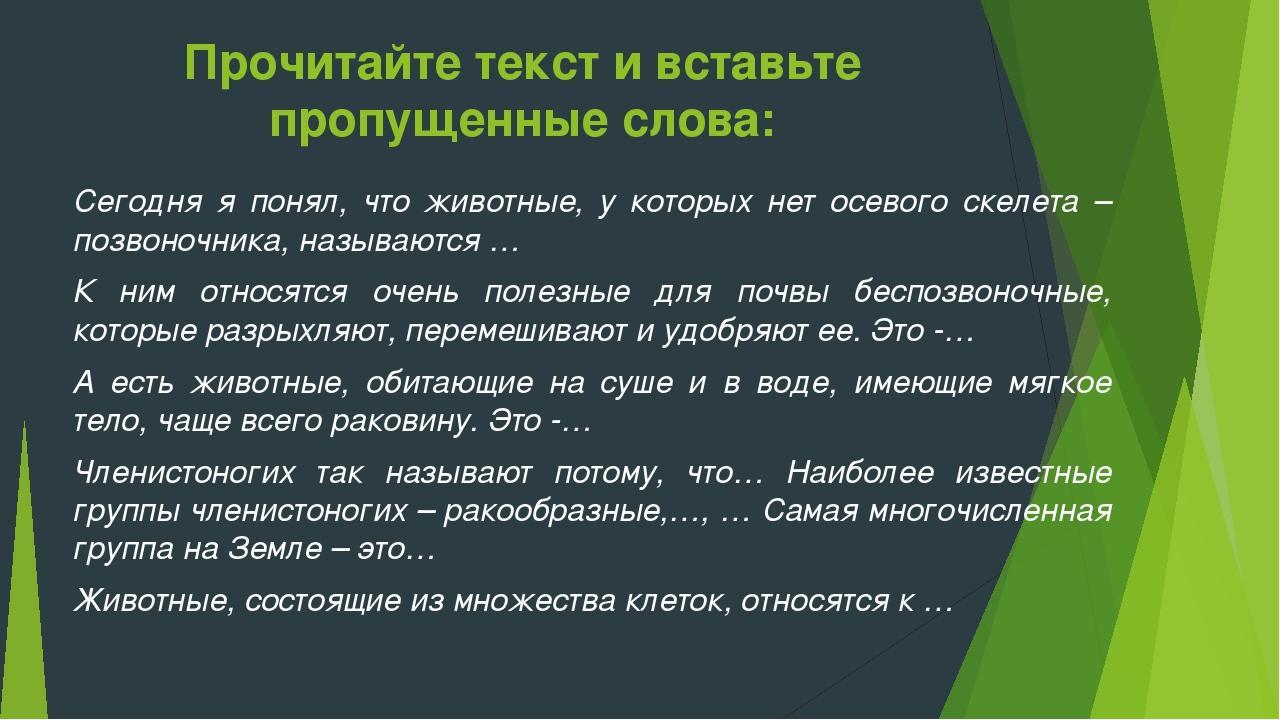 Прочитайте текст и вставьте пропущенные слова:

Сегодня я понял, что животные, у которых нет осевого скелета – позвоночника, называются …

К ним относятся очень полезные для почвы беспозвоночные, которые разрыхляют, перемешивают и удобряют ее. Это -…

А есть животные, обитающие на суше и в воде, имеющие мягкое тело, чаще всего раковину. Это -…

Членистоногих так называют потому, что… Наиболее известные группы членистоногих – ракообразные,…, … Самая многочисленная группа на Земле – это…

Животные, состоящие из множества клеток, относятся к …